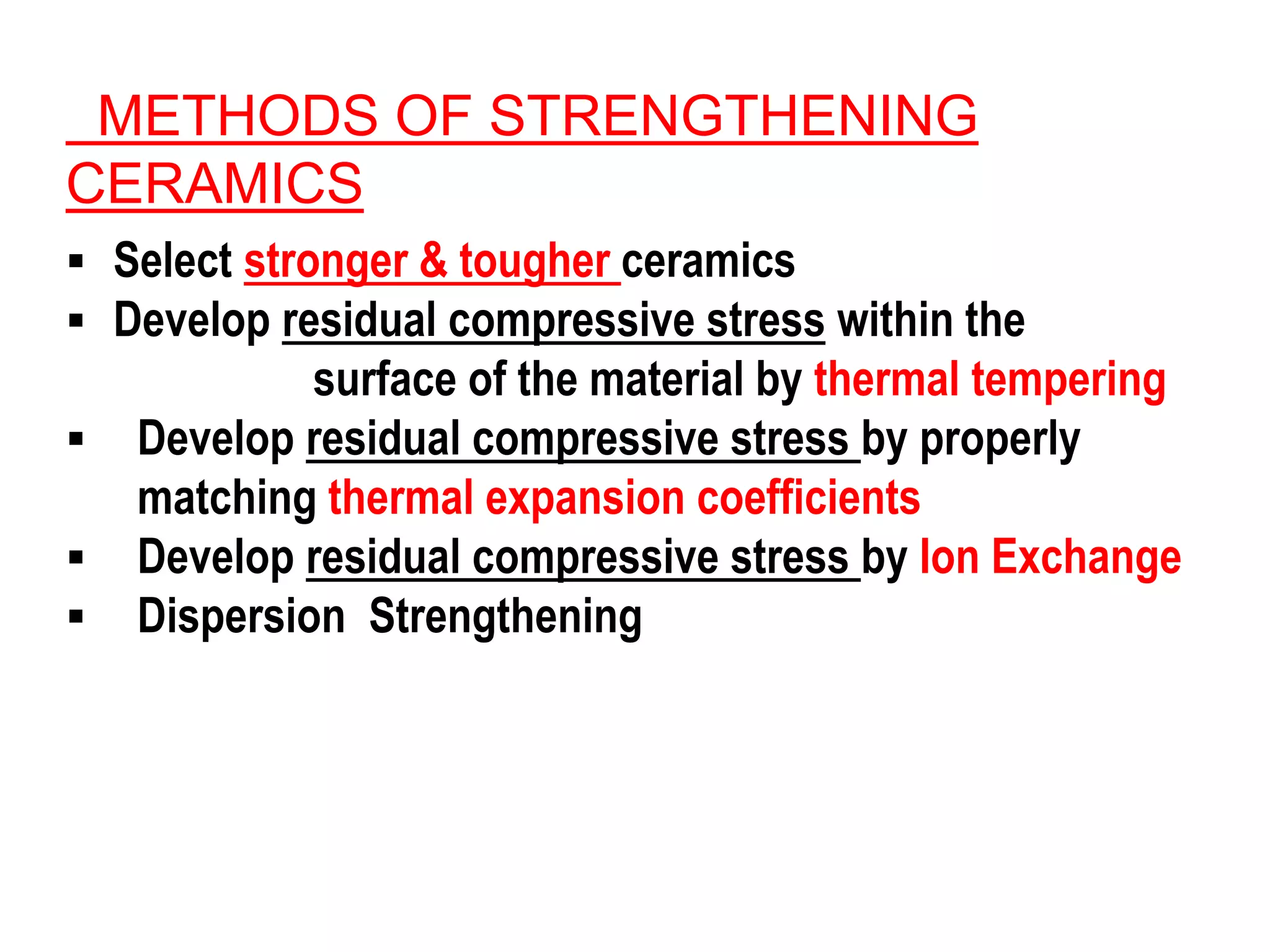 METHODS OF STRENGTHENING CERAMICS

▪ Select stronger & tougher ceramics
▪ Develop residual compressive stress within the surface of the material by thermal tempering
▪ Develop residual compressive stress by properly matching thermal expansion coefficients
▪ Develop residual compressive stress by Ion Exchange
▪ Dispersion Strengthening